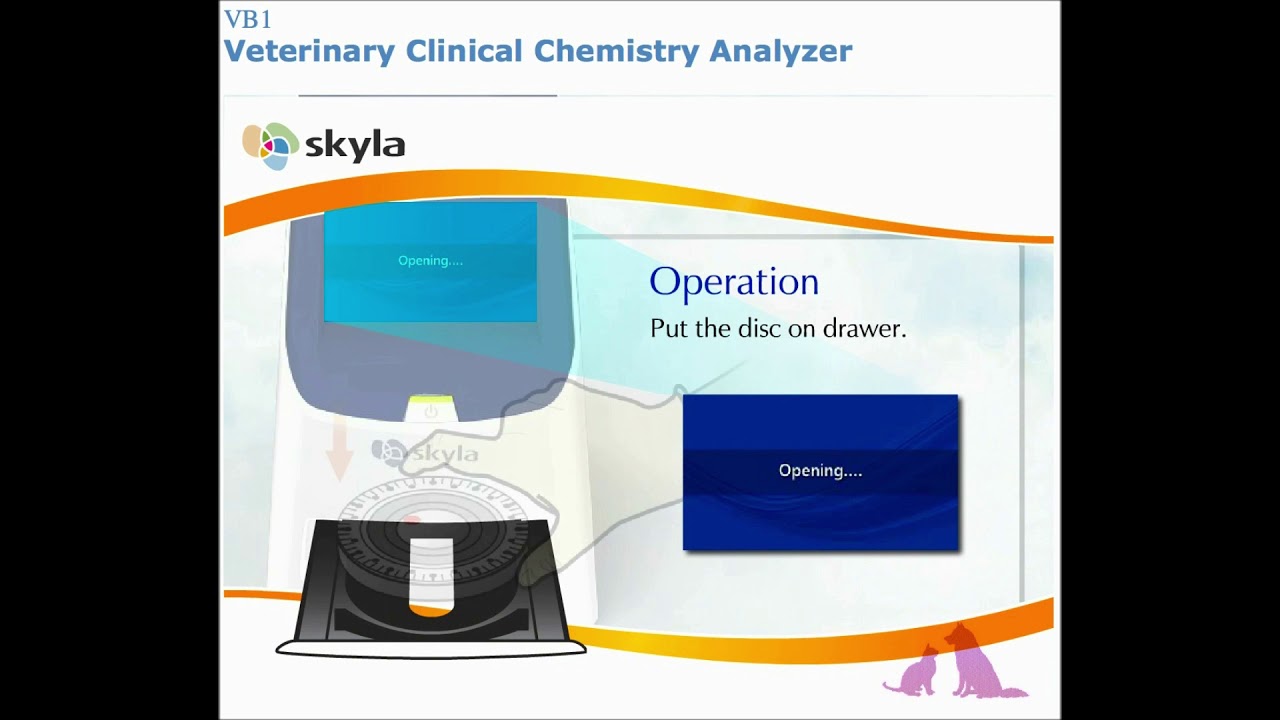 VB1
Veterinary Clinical Chemistry Analyzer

skyla

Opening....

Operation
Put the disc on drawer.

skyla

Opening....